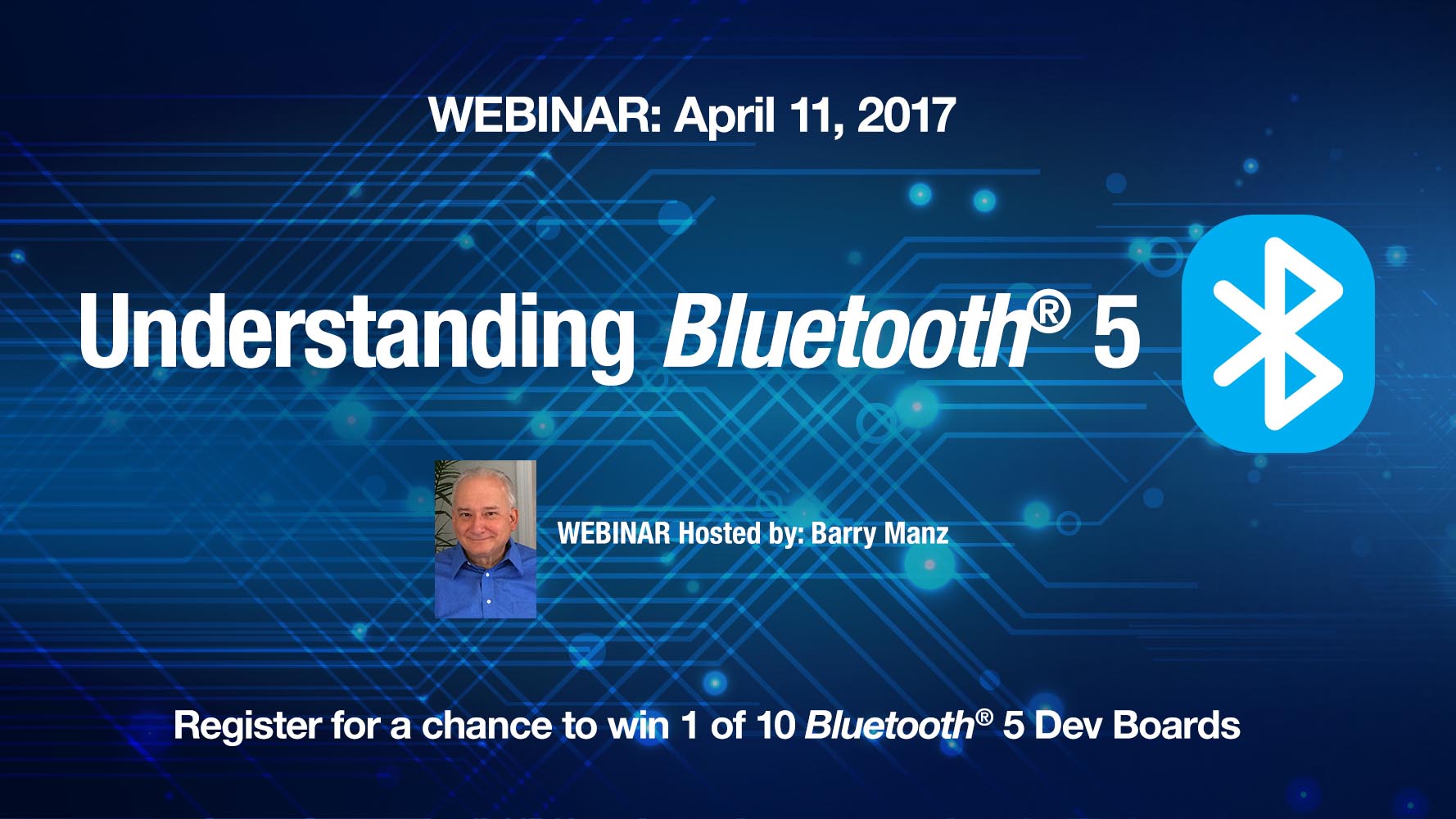 WEBINAR: April 11, 2017

Understanding Bluetooth® 5

WEBINAR Hosted by: Barry Manz

Register for a chance to win 1 of 10 Bluetooth® 5 Dev Boards